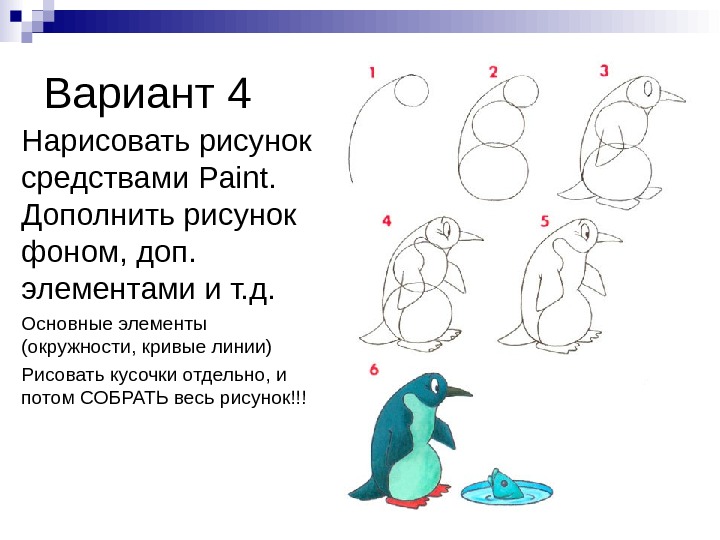 Вариант 4

Нарисовать рисунок средствами Paint. Дополнить рисунок фоном, доп. элементами и т.д.

Основные элементы (окружности, кривые линии)

Рисовать кусочки отдельно, и потом СОБРАТЬ весь рисунок!!!

1

2

3

4

5

6